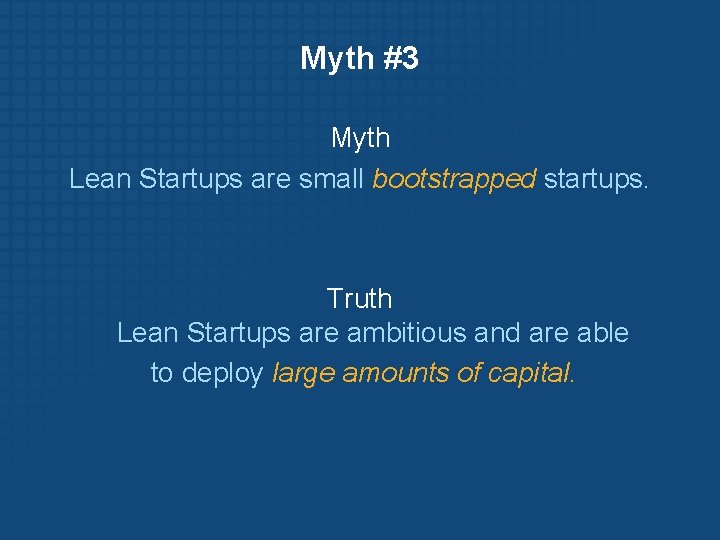 Myth #3

Myth
Lean Startups are small bootstrapped startups.

Truth
Lean Startups are ambitious and are able to deploy large amounts of capital.